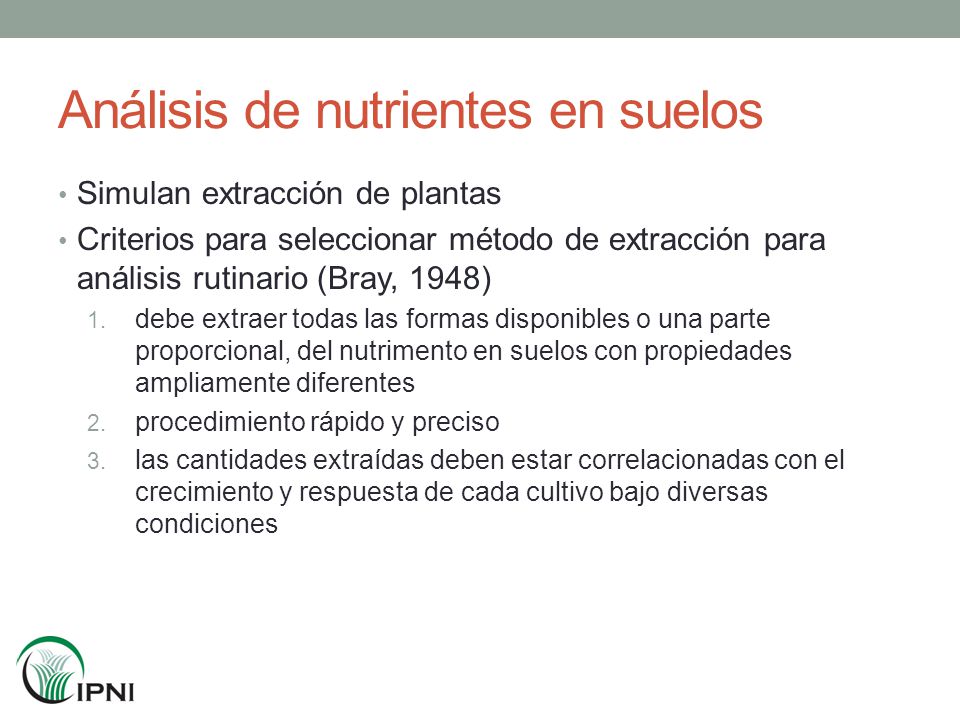 Análisis de nutrientes en suelos

• Simulan extracción de plantas
• Criterios para seleccionar método de extracción para análisis rutinario (Bray, 1948)

1. debe extraer todas las formas disponibles o una parte proporcional, del nutrimento en suelos con propiedades ampliamente diferentes
2. procedimiento rápido y preciso
3. las cantidades extraídas deben estar correlacionadas con el crecimiento y respuesta de cada cultivo bajo diversas condiciones

IPNI